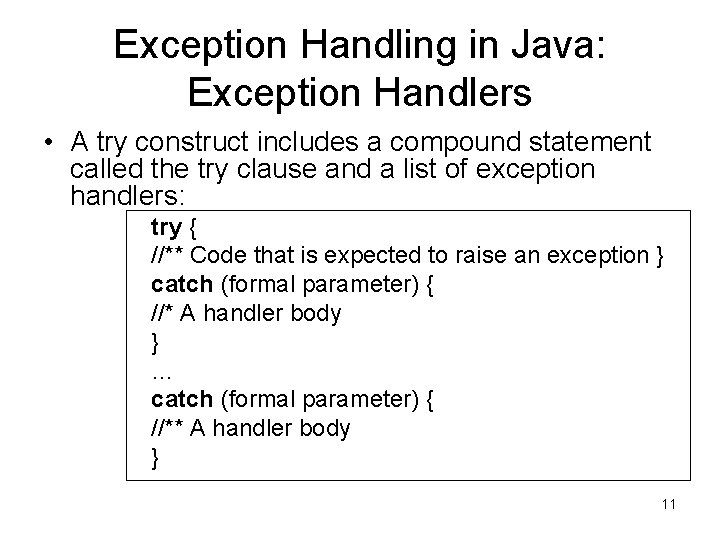 Exception Handling in Java: Exception Handlers

• A try construct includes a compound statement called the try clause and a list of exception handlers:

try {
//** Code that is expected to raise an exception }
catch (formal parameter) {
//* A handler body
}
…
catch (formal parameter) {
//** A handler body
}

11